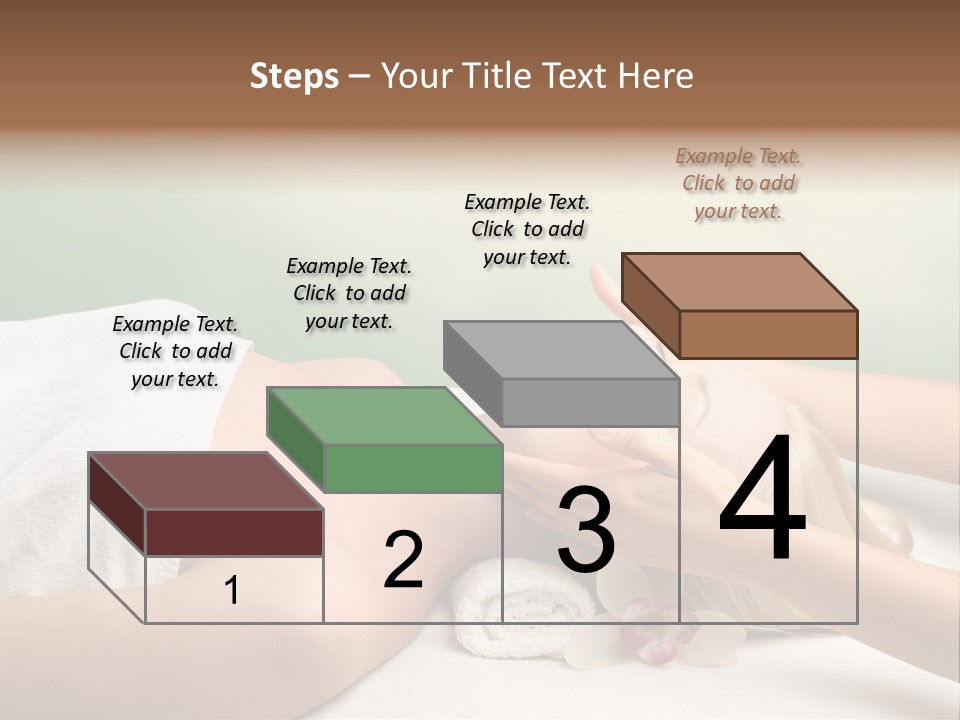 Steps – Your Title Text Here

Example Text. Click to add your text.

Example Text. Click to add your text.

Example Text. Click to add your text.

Example Text. Click to add your text.

1

2

3

4